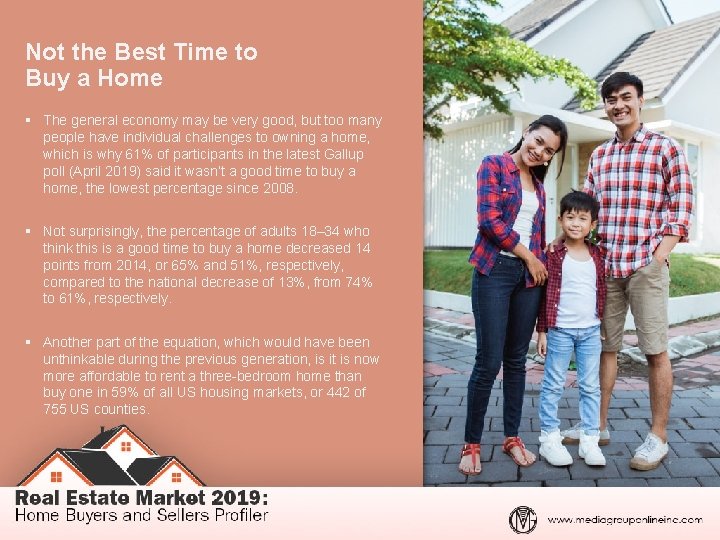 Not the Best Time to Buy a Home

▪ The general economy may be very good, but too many people have individual challenges to owning a home, which is why 61% of participants in the latest Gallup poll (April 2019) said it wasn't a good time to buy a home, the lowest percentage since 2008.

▪ Not surprisingly, the percentage of adults 18–34 who think this is a good time to buy a home decreased 14 points from 2014, or 65% and 51%, respectively, compared to the national decrease of 13%, from 74% to 61%, respectively.

▪ Another part of the equation, which would have been unthinkable during the previous generation, is it is now more affordable to rent a three-bedroom home than buy one in 59% of all US housing markets, or 442 of 755 US counties.

Real Estate Market 2019:
Home Buyers and Sellers Profiler

www.mediagrouponlineinc.com